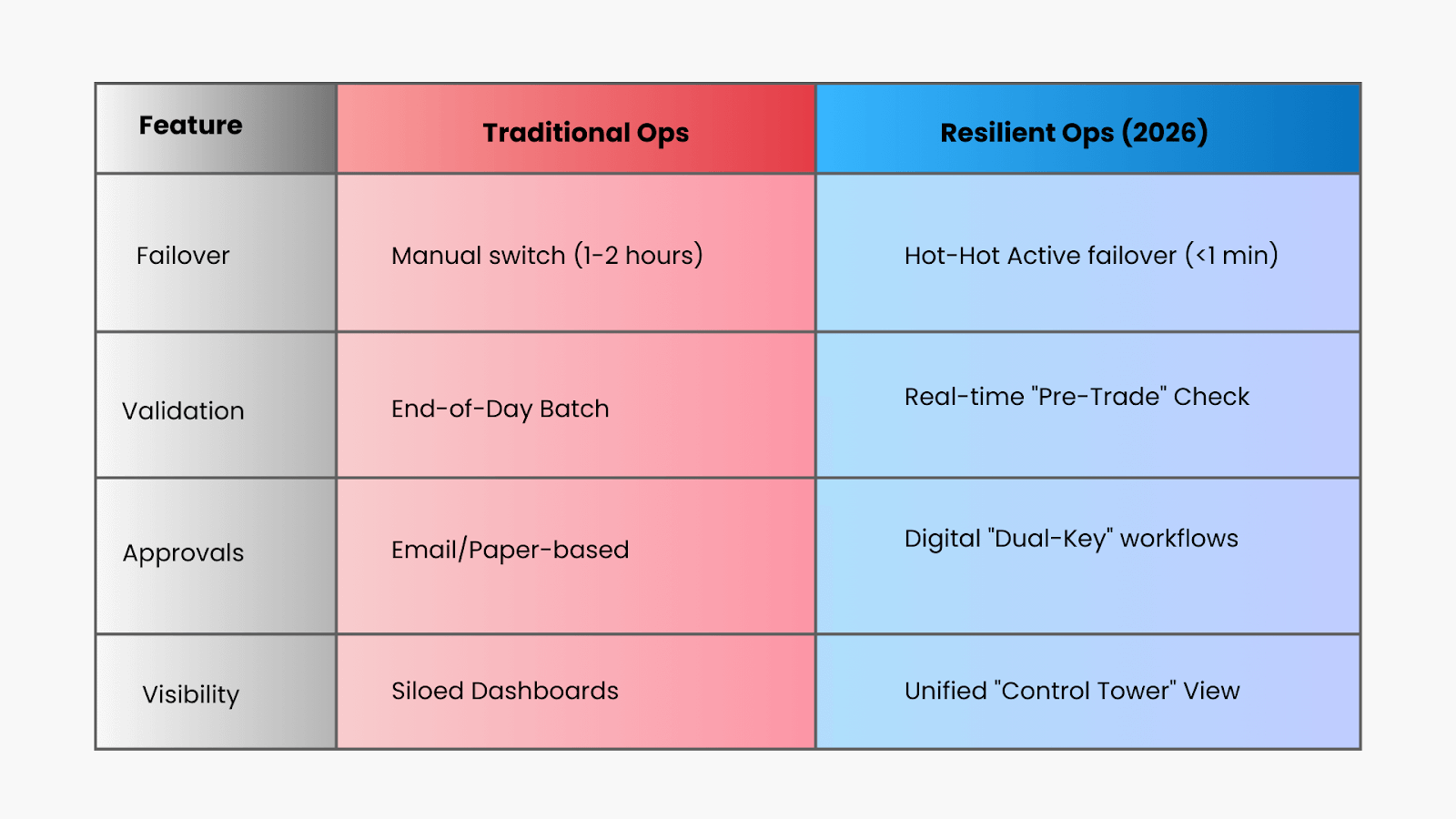 | Feature | Traditional Ops | Resilient Ops (2026) |
|---|---|---|
| Failover | Manual switch (1-2 hours) | Hot-Hot Active failover (<1 min) |
| Validation | End-of-Day Batch | Real-time "Pre-Trade" Check |
| Approvals | Email/Paper-based | Digital "Dual-Key" workflows |
| Visibility | Siloed Dashboards | Unified "Control Tower" View |